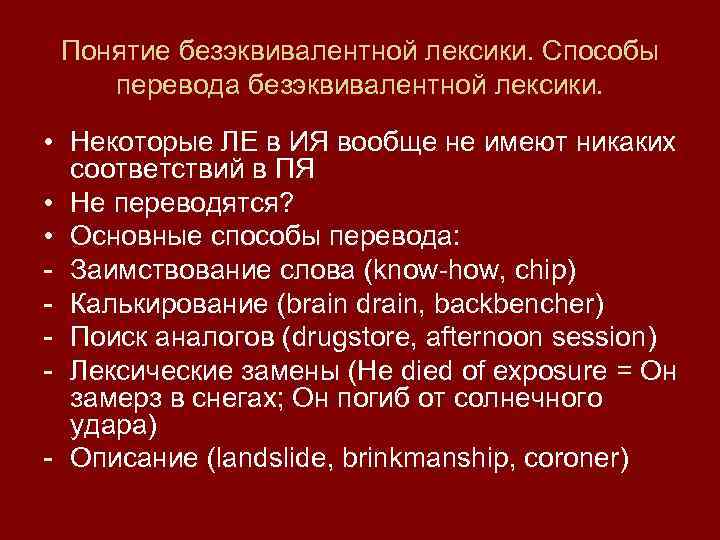 Понятие безэквивалентной лексики. Способы перевода безэквивалентной лексики.

• Некоторые ЛЕ в ИЯ вообще не имеют никаких соответствий в ПЯ
• Не переводятся?
• Основные способы перевода:
- Заимствование слова (know-how, chip)
- Калькирование (brain drain, backbencher)
- Поиск аналогов (drugstore, afternoon session)
- Лексические замены (He died of exposure = Он замерз в снегах; Он погиб от солнечного удара)
- Описание (landslide, brinkmanship, coroner)